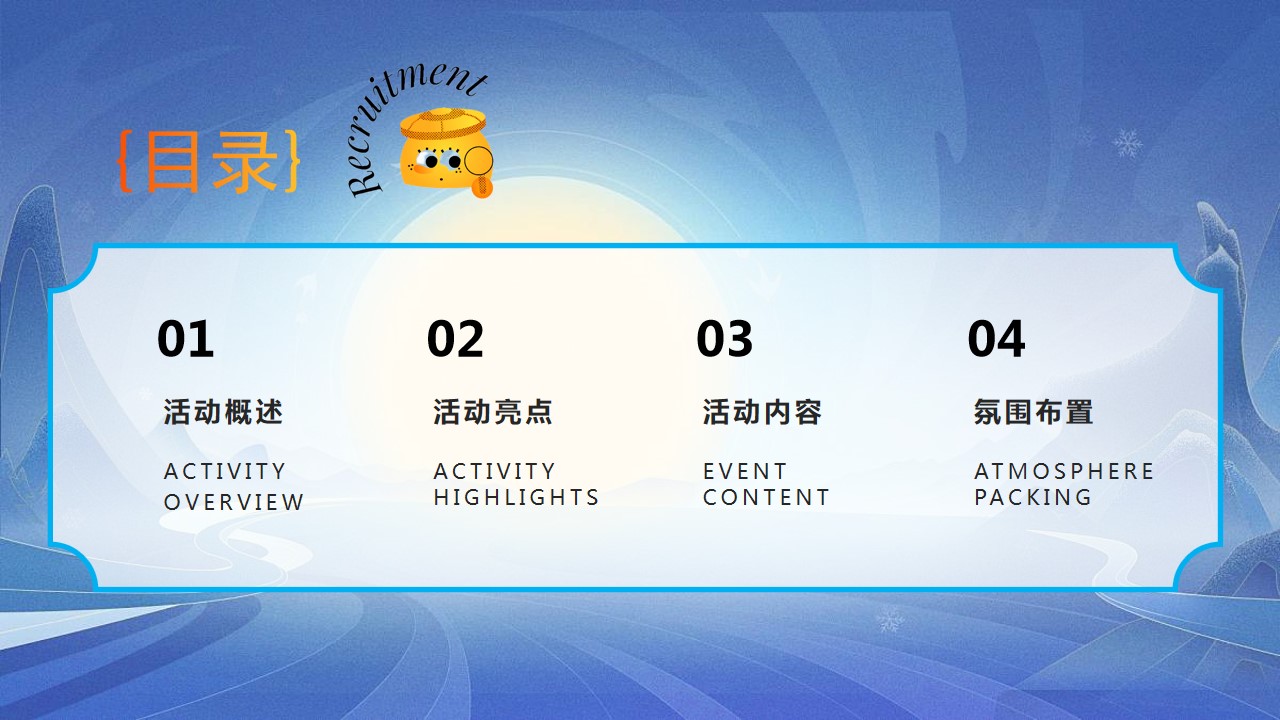 {目录}

Recruitment

01
活动概述
ACTIVITY OVERVIEW

02
活动亮点
ACTIVITY HIGHLIGHTS

03
活动内容
EVENT CONTENT

04
氛围布置
ATMOSPHERE PACKING